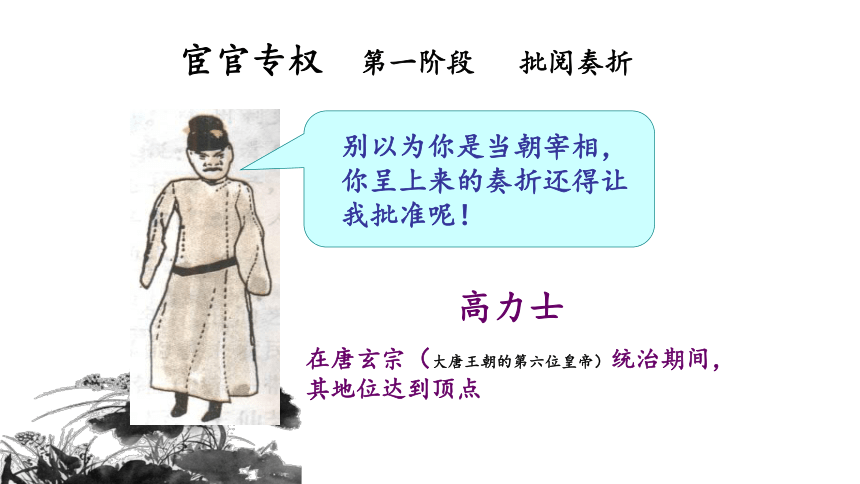 宦官专权　第一阶段　批阅奏折

别以为你是当朝宰相，你呈上来的奏折还得让我批准呢！

高力士

在唐玄宗（大唐王朝的第六位皇帝）统治期间，其地位达到顶点